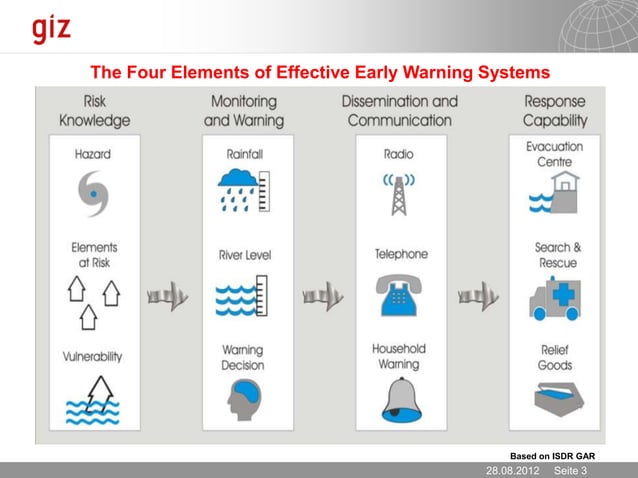 giz

The Four Elements of Effective Early Warning Systems

Risk Knowledge

Hazard

Elements at Risk

Vulnerability

Monitoring and Warning

Rainfall

River Level

Warning Decision

Dissemination and Communication

Radio

Telephone

Household Warning

Response Capability

Evacuation Centre

Search & Rescue

Relief Goods

Based on ISDR GAR

28.08.2012 Seite 3